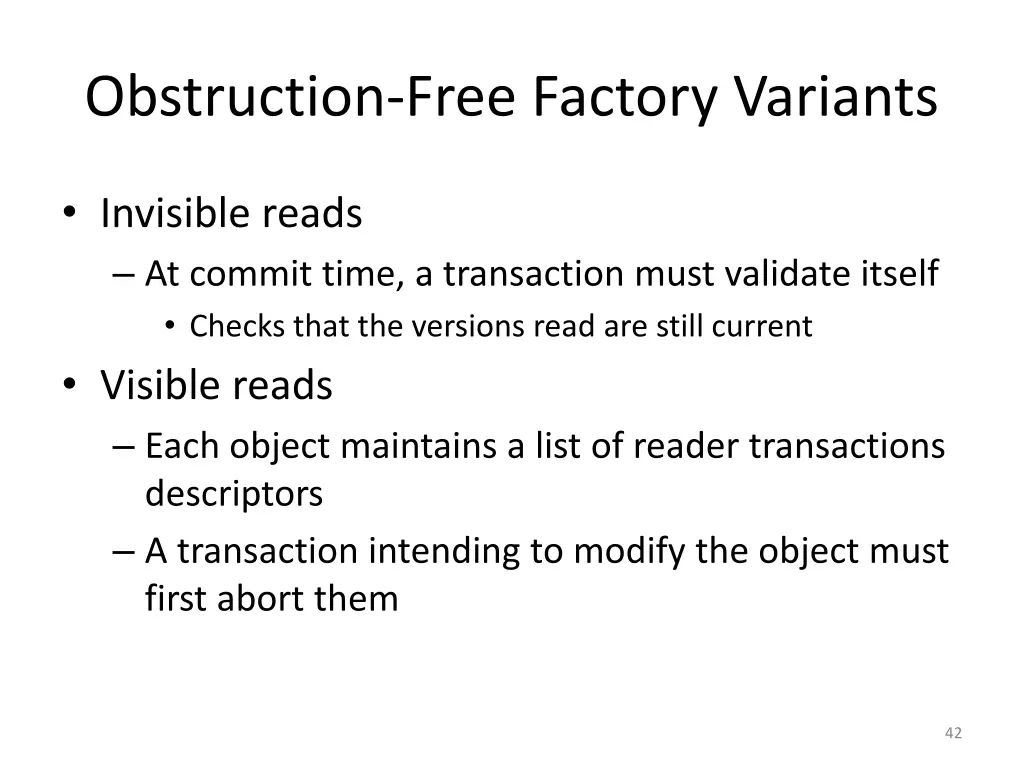 Obstruction-Free Factory Variants

• Invisible reads
– At commit time, a transaction must validate itself
• Checks that the versions read are still current
• Visible reads
– Each object maintains a list of reader transactions descriptors
– A transaction intending to modify the object must first abort them

42